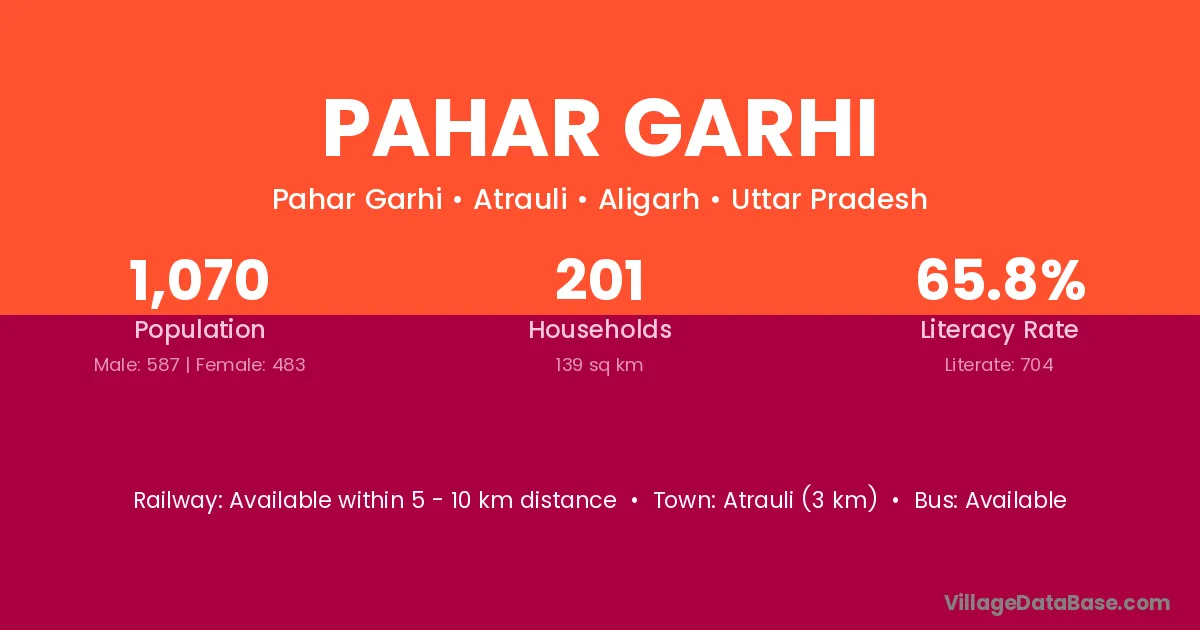 PAHAR GARHI

Pahar Garhi • Atrauli • Aligarh • Uttar Pradesh

1,070
Population
Male: 587 | Female: 483

201
Households
139 sq km

65.8%
Literacy Rate
Literate: 704

Railway: Available within 5 - 10 km distance • Town: Atrauli (3 km) • Bus: Available

VillageDataBase.com